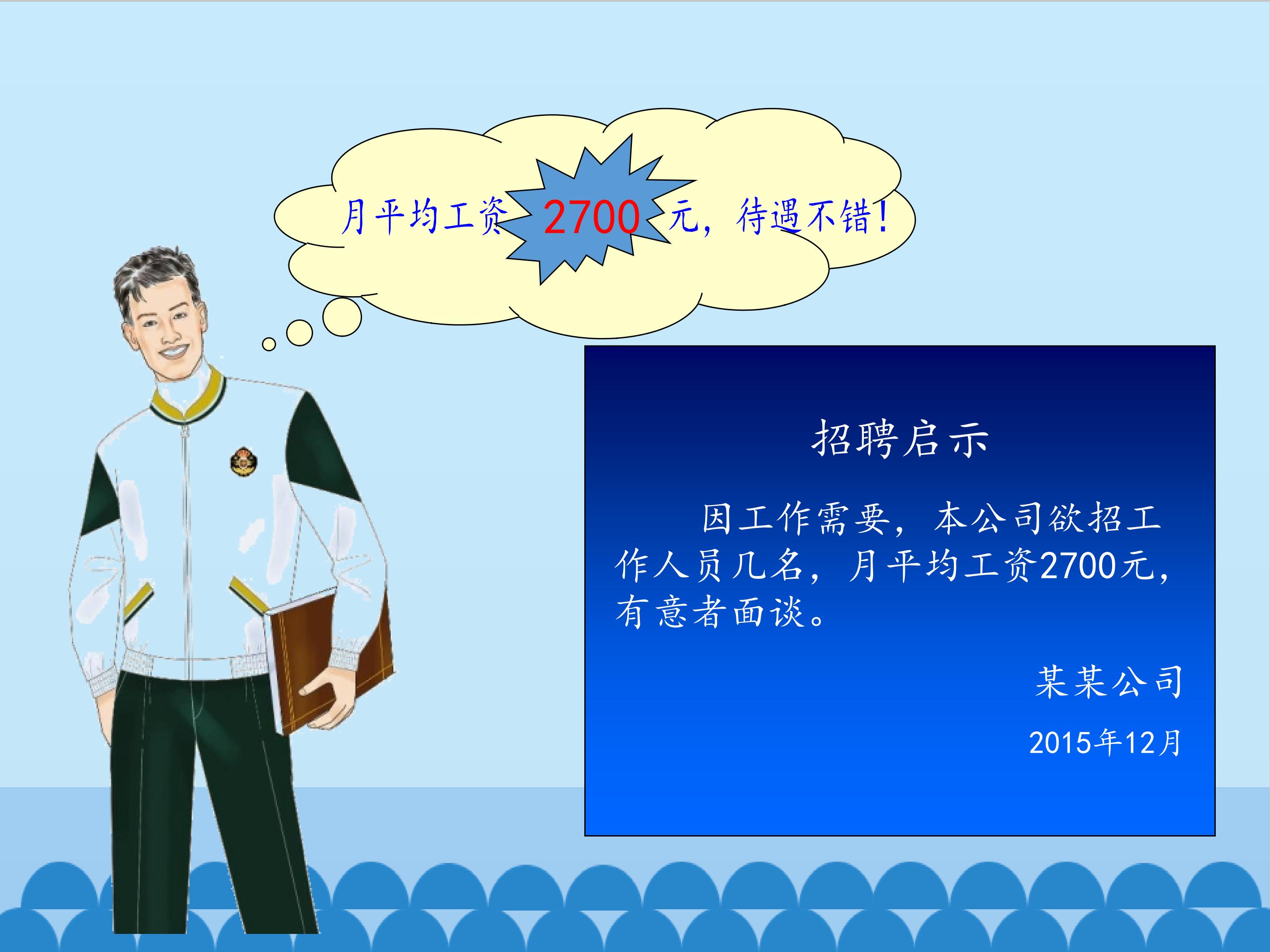 月平均工资 2700 元，待遇不错！

招聘启示

因工作需要，本公司欲招工作人员几名，月平均工资2700元，有意者面谈。

某某公司

2015年12月